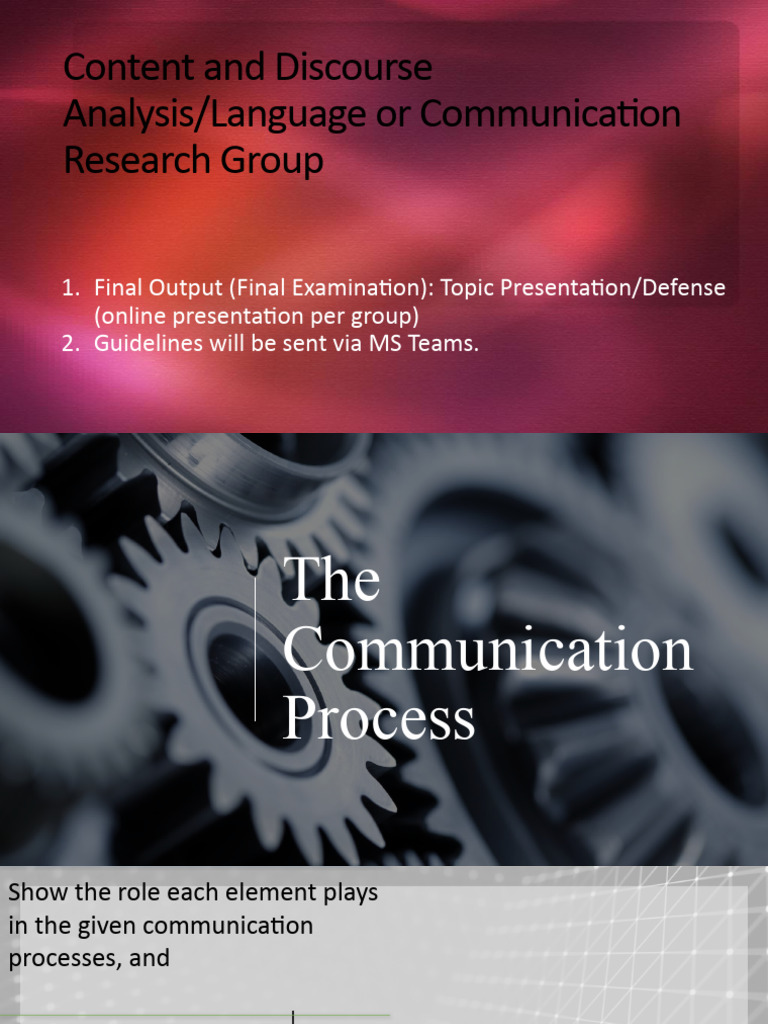 Content and Discourse Analysis/Language or Communication Research Group

1. Final Output (Final Examination): Topic Presentation/Defense (online presentation per group)
2. Guidelines will be sent via MS Teams.

The Communication Process

Show the role each element plays in the given communication processes, and